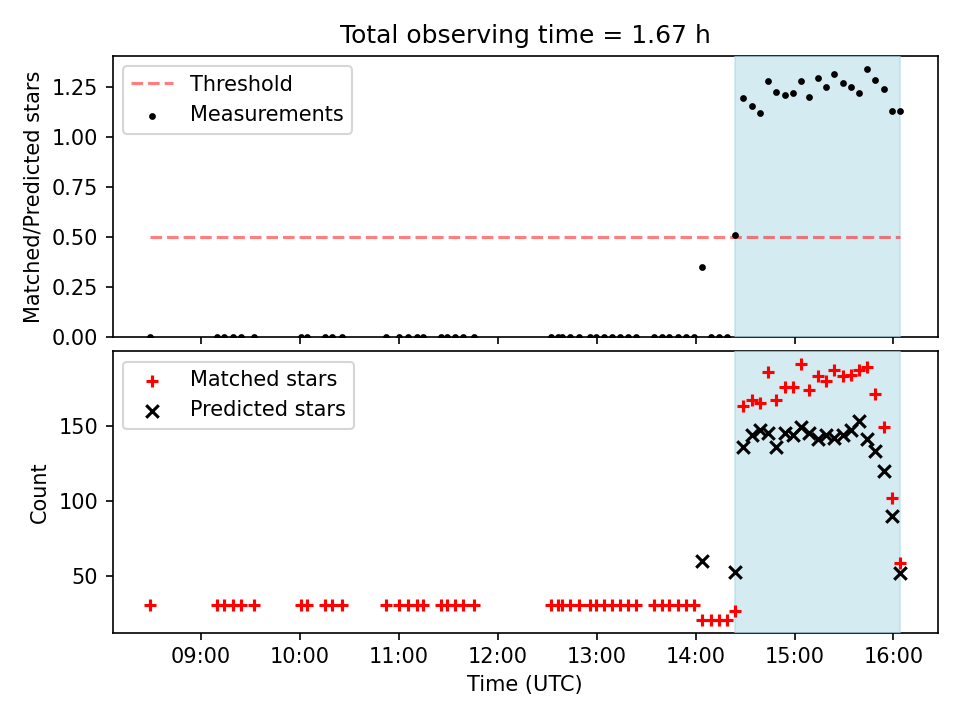 Total observing time = 1.67 h

Threshold
Measurements

Matched/Predicted stars

1.25
1.00
0.75
0.50
0.25
0.00

Matched stars
Predicted stars

Count

150
100
50

09:00 10:00 11:00 12:00 13:00 14:00 15:00 16:00

Time (UTC)